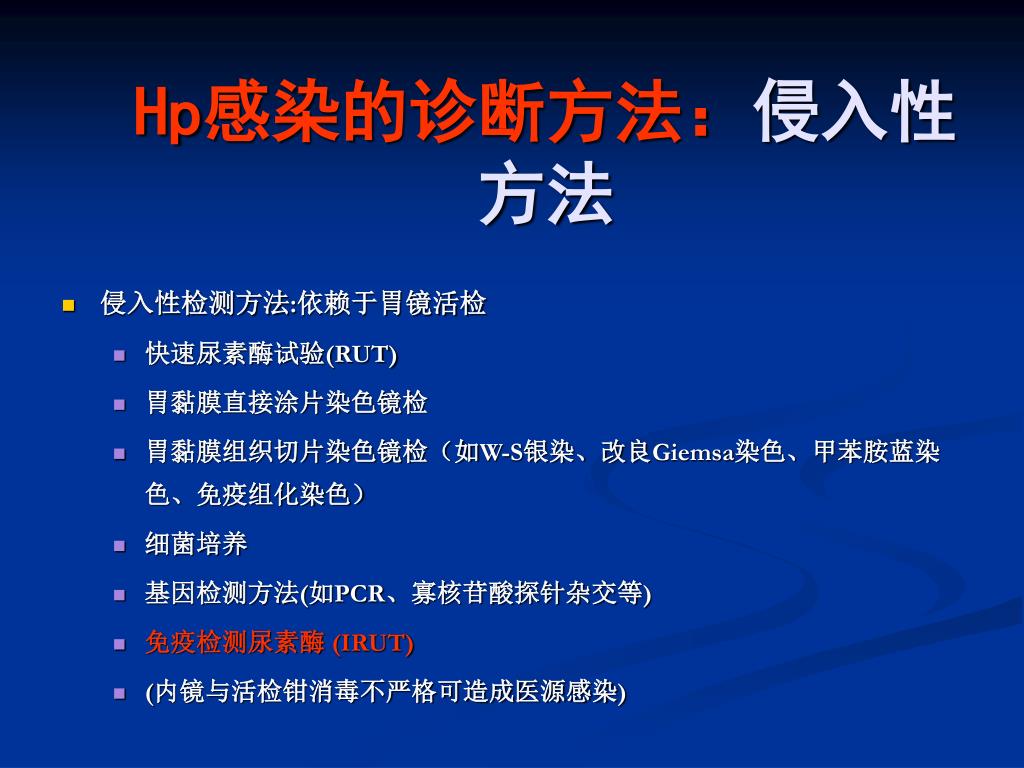 Hp感染的诊断方法：侵入性方法

侵入性检测方法:依赖于胃镜活检

快速尿素酶试验(RUT)

胃黏膜直接涂片染色镜检

胃黏膜组织切片染色镜检（如W-S银染、改良Giemsa染色、甲苯胺蓝染色、免疫组化染色）

细菌培养

基因检测方法(如PCR、寡核苷酸探针杂交等)

免疫检测尿素酶 (IRUT)

(内镜与活检钳消毒不严格可造成医源感染)